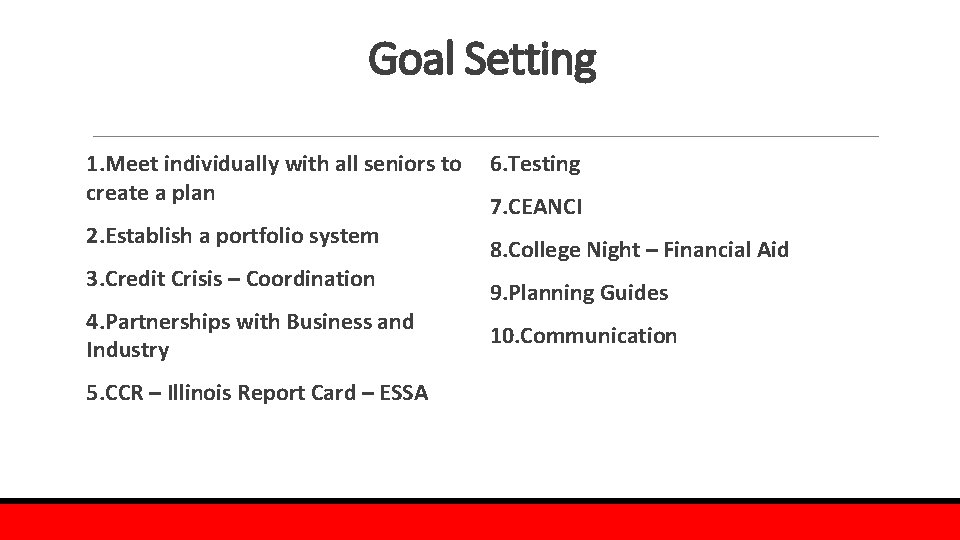 Goal Setting

1.Meet individually with all seniors to create a plan

2.Establish a portfolio system

3.Credit Crisis – Coordination

4.Partnerships with Business and Industry

5.CCR – Illinois Report Card – ESSA

6.Testing

7.CEANCI

8.College Night – Financial Aid

9.Planning Guides

10.Communication